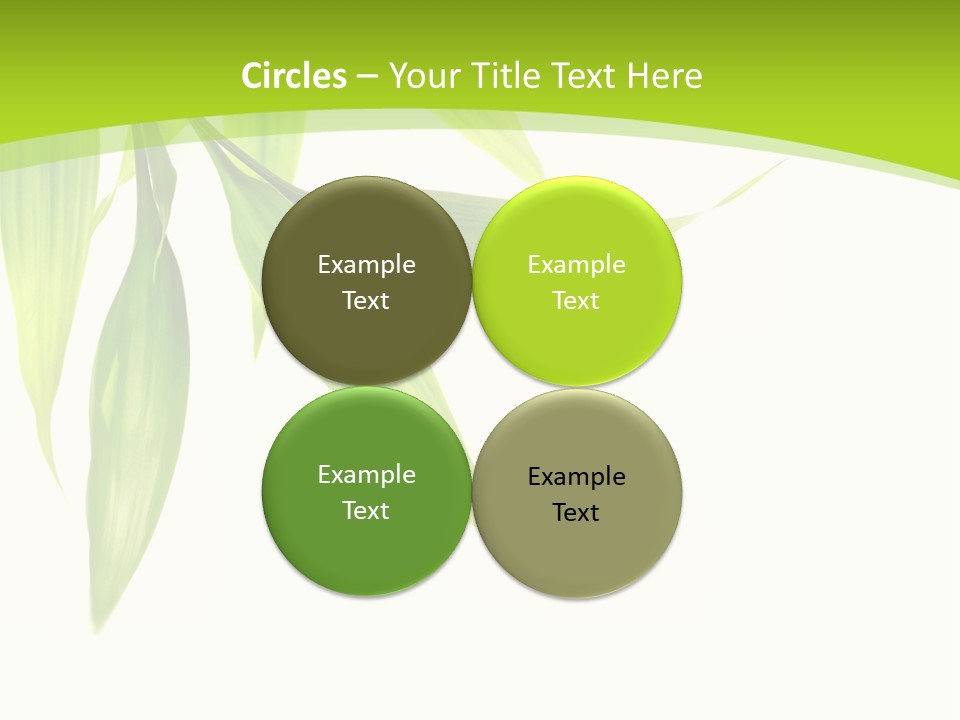 Circles – Your Title Text Here

Example Text

Example Text

Example Text

Example Text